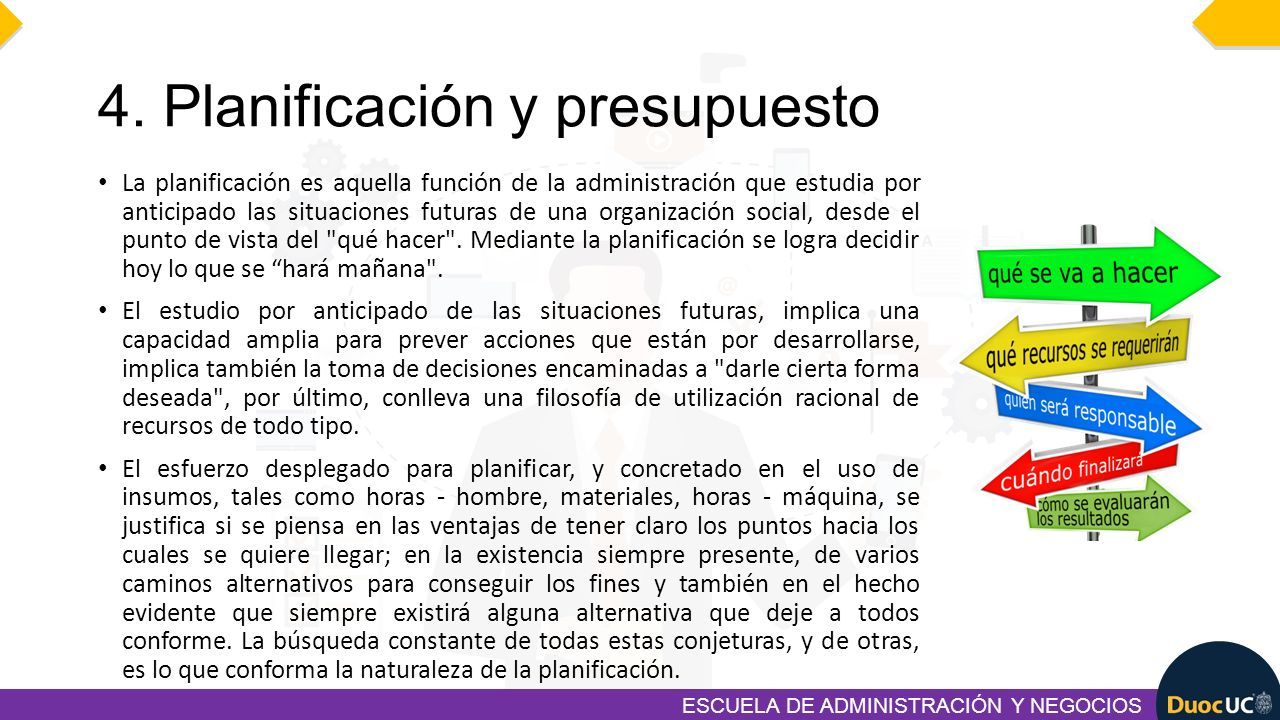 4. Planificación y presupuesto

• La planificación es aquella función de la administración que estudia por anticipado las situaciones futuras de una organización social, desde el punto de vista del "qué hacer". Mediante la planificación se logra decidir hoy lo que se “hará mañana".

• El estudio por anticipado de las situaciones futuras, implica una capacidad amplia para prever acciones que están por desarrollarse, implica también la toma de decisiones encaminadas a "darle cierta forma deseada", por último, conlleva una filosofía de utilización racional de recursos de todo tipo.

• El esfuerzo desplegado para planificar, y concretado en el uso de insumos, tales como horas - hombre, materiales, horas - máquina, se justifica si se piensa en las ventajas de tener claro los puntos hacia los cuales se quiere llegar; en la existencia siempre presente, de varios caminos alternativos para conseguir los fines y también en el hecho evidente que siempre existirá alguna alternativa que deje a todos conforme. La búsqueda constante de todas estas conjeturas, y de otras, es lo que conforma la naturaleza de la planificación.

qué se va a hacer

qué recursos se requerirán

quién será responsable

cuándo finalizará

cómo se evaluarán los resultados

ESCUELA DE ADMINISTRACIÓN Y NEGOCIOS

DuocUC